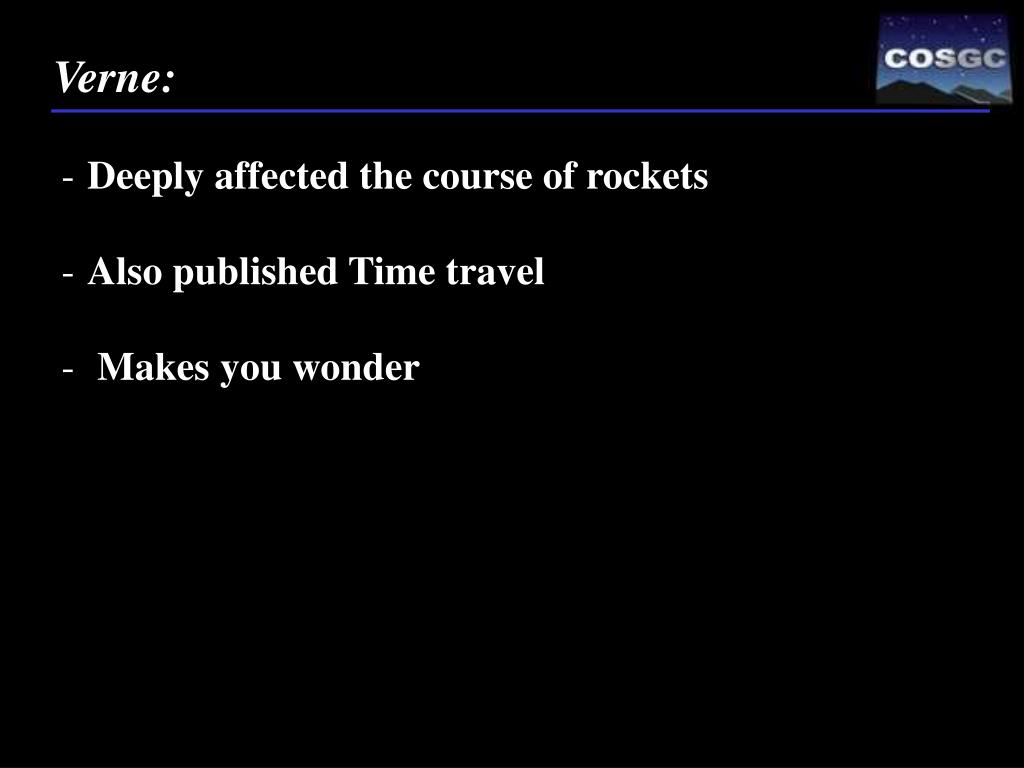 Verne:

COSGC

- Deeply affected the course of rockets

- Also published Time travel

- Makes you wonder